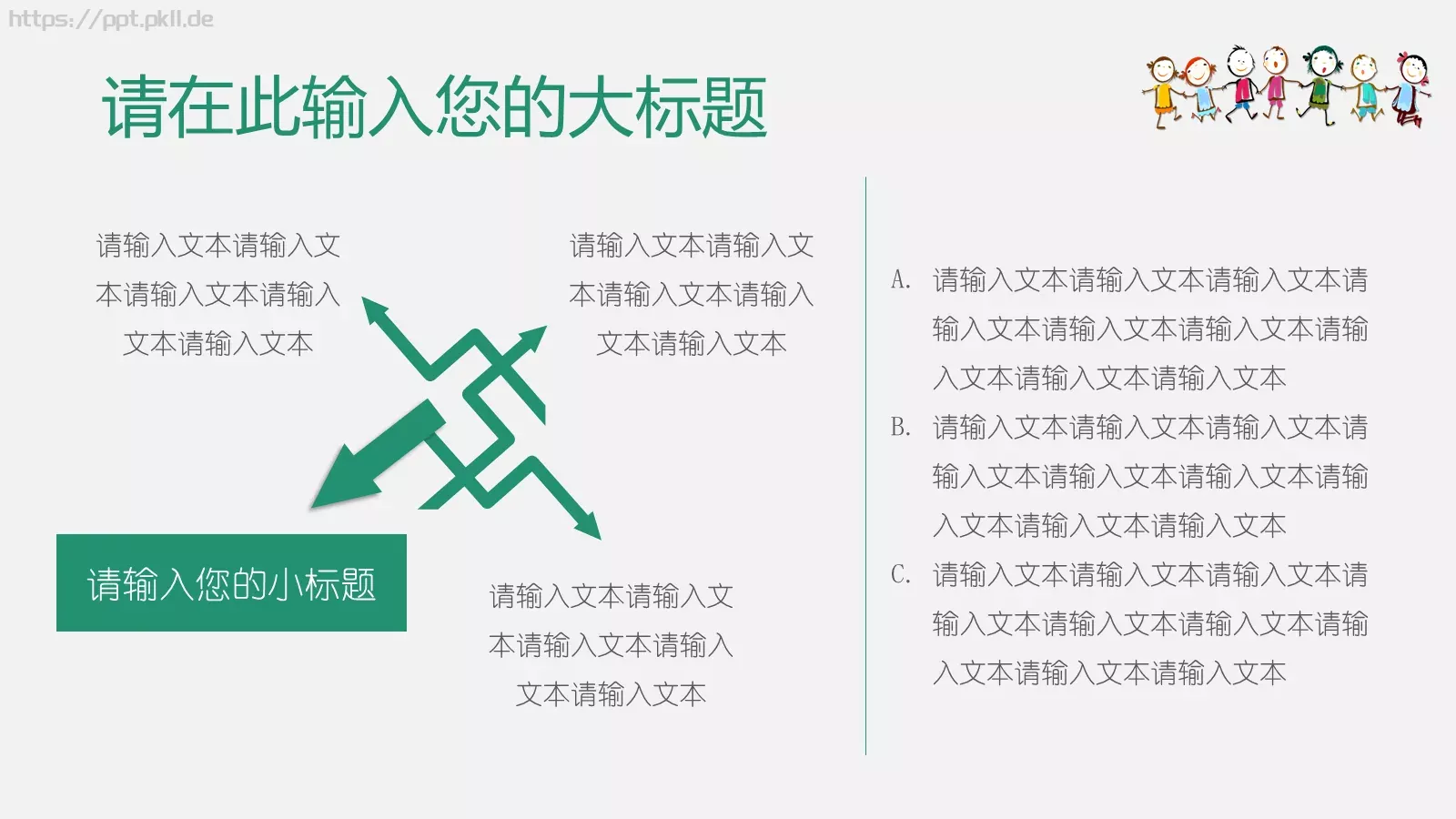 https://ppt.pkll.de

请在此输入您的大标题

请输入文本请输入文本请输入文本请输入文本请输入文本

请输入文本请输入文本请输入文本请输入文本请输入文本

请输入您的小标题

请输入文本请输入文本请输入文本请输入文本请输入文本

A. 请输入文本请输入文本请输入文本请输入文本请输入文本请输入文本请输入文本请输入文本请输入文本

B. 请输入文本请输入文本请输入文本请输入文本请输入文本请输入文本请输入文本请输入文本请输入文本

C. 请输入文本请输入文本请输入文本请输入文本请输入文本请输入文本请输入文本请输入文本请输入文本